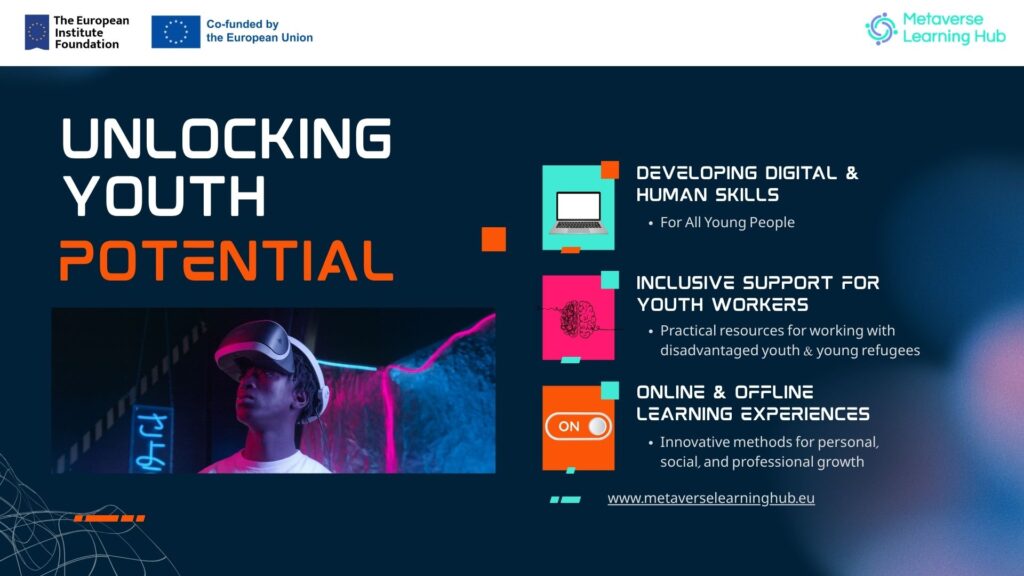 The European Institute Foundation

Co-funded by the European Union

Metaverse Learning Hub

UNLOCKING YOUTH POTENTIAL

DEVELOPING DIGITAL & HUMAN SKILLS

• For All Young People

INCLUSIVE SUPPORT FOR YOUTH WORKERS

• Practical resources for working with disadvantaged youth & young refugees

ON

ONLINE & OFFLINE LEARNING EXPERIENCES

• Innovative methods for personal, social, and professional growth

www.metaverselearninghub.eu